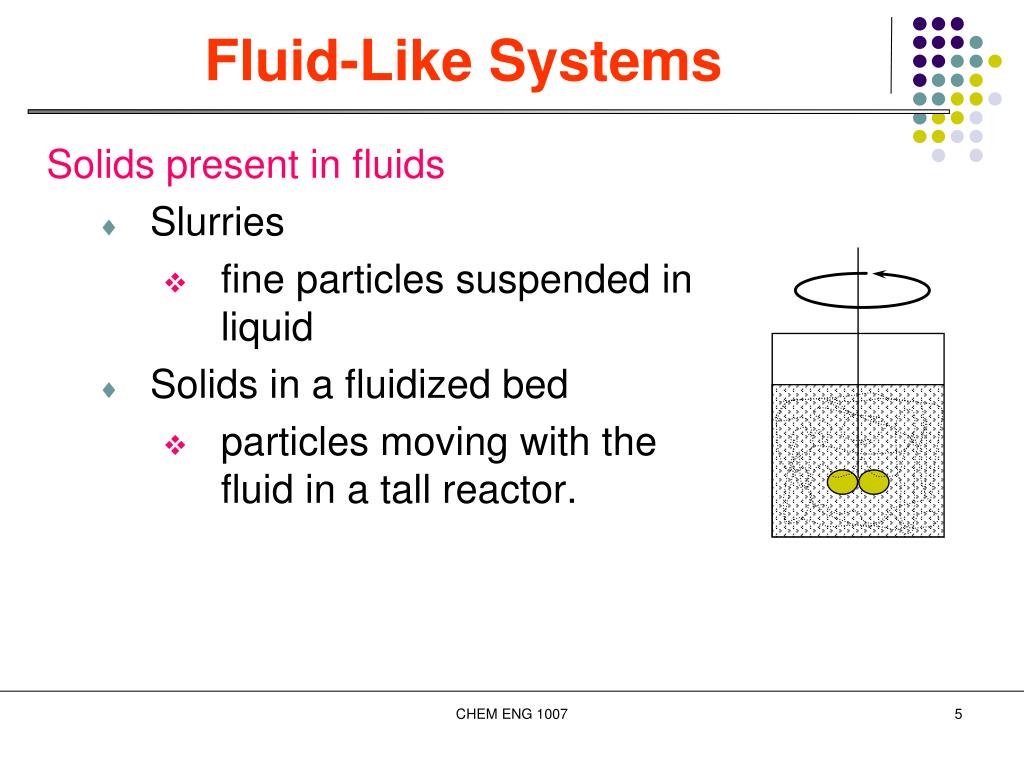 Fluid-Like Systems

Solids present in fluids

♦ Slurries

❖ fine particles suspended in liquid

♦ Solids in a fluidized bed

❖ particles moving with the fluid in a tall reactor.

CHEM ENG 1007

5